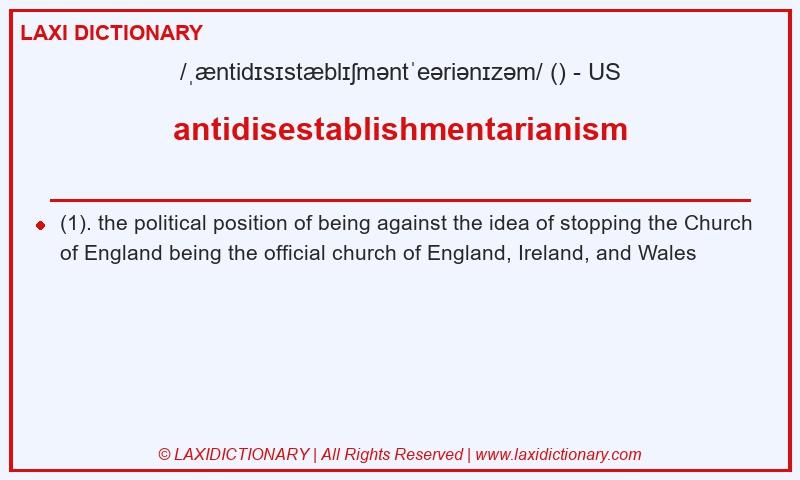 LAXI DICTIONARY

/ˌæntidɪsɪstæblɪʃməntˈeəriənɪzəm/ () - US

antidisestablishmentarianism

(1). the political position of being against the idea of stopping the Church of England being the official church of England, Ireland, and Wales

© LAXIDICTIONARY | All Rights Reserved | www.laxidictionary.com